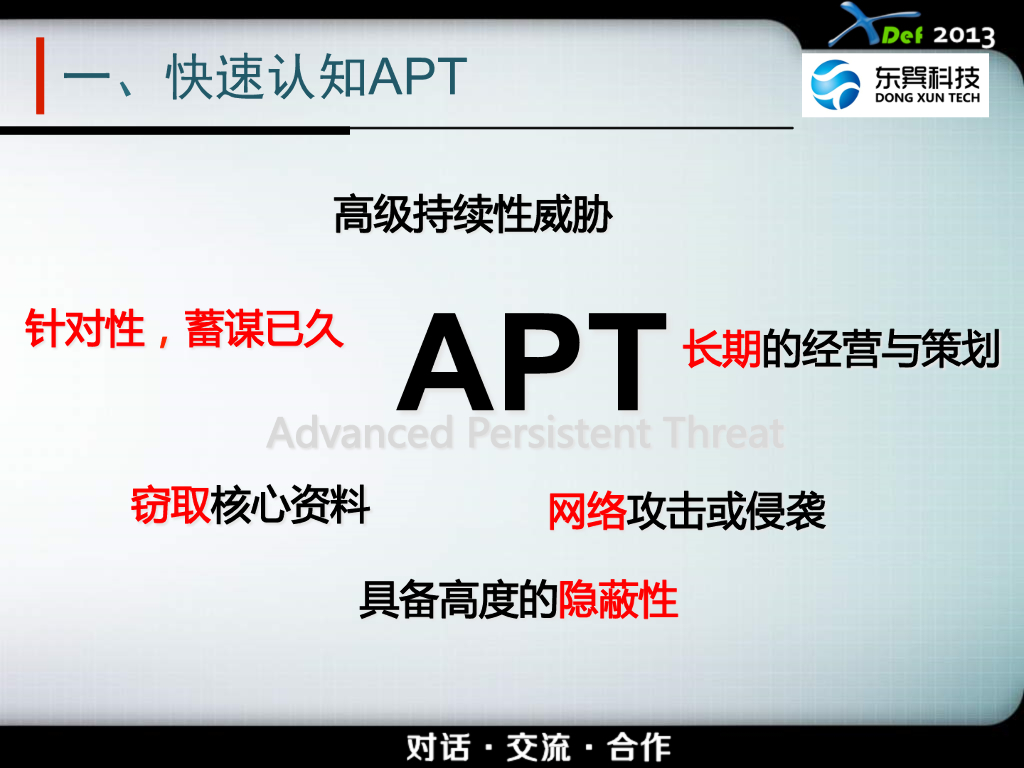 XDef 2013

东巽科技
DONG XUN TECH

一、快速认知APT

高级持续性威胁

针对性，蓄谋已久

APT

长期的经营与策划

Advanced Persistent Threat

窃取核心资料

网络攻击或侵袭

具备高度的隐蔽性

对话 · 交流 · 合作